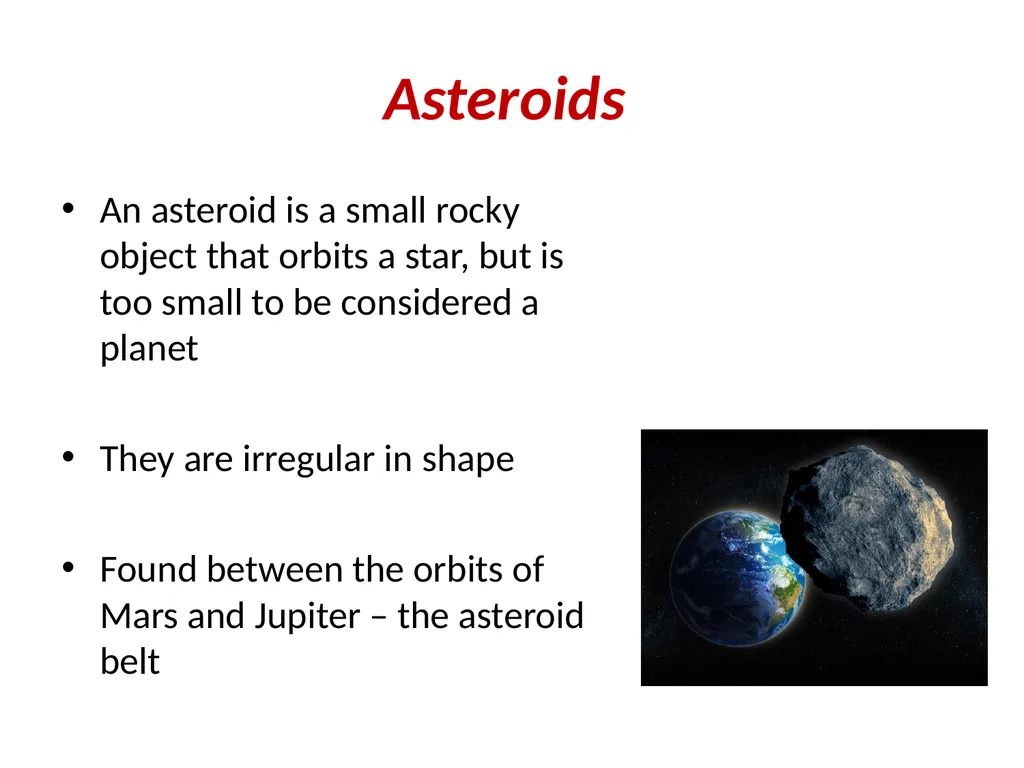 Asteroids

• An asteroid is a small rocky object that orbits a star, but is too small to be considered a planet

• They are irregular in shape

• Found between the orbits of Mars and Jupiter – the asteroid belt